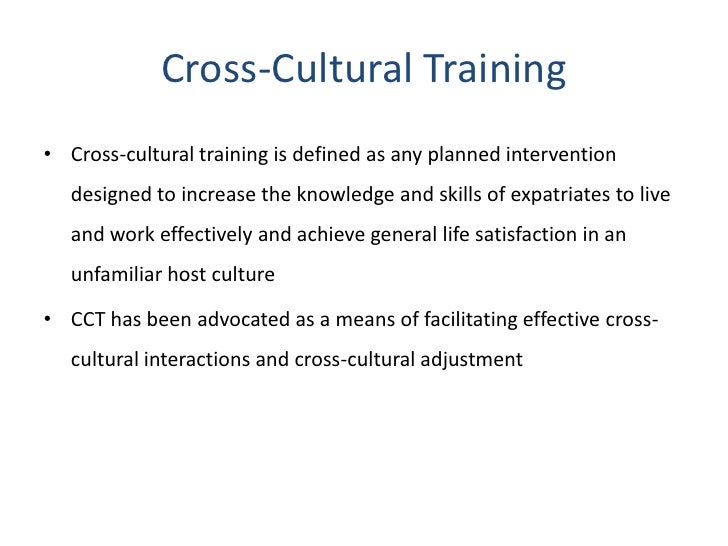 Cross-Cultural Training

• Cross-cultural training is defined as any planned intervention designed to increase the knowledge and skills of expatriates to live and work effectively and achieve general life satisfaction in an unfamiliar host culture

• CCT has been advocated as a means of facilitating effective cross-cultural interactions and cross-cultural adjustment